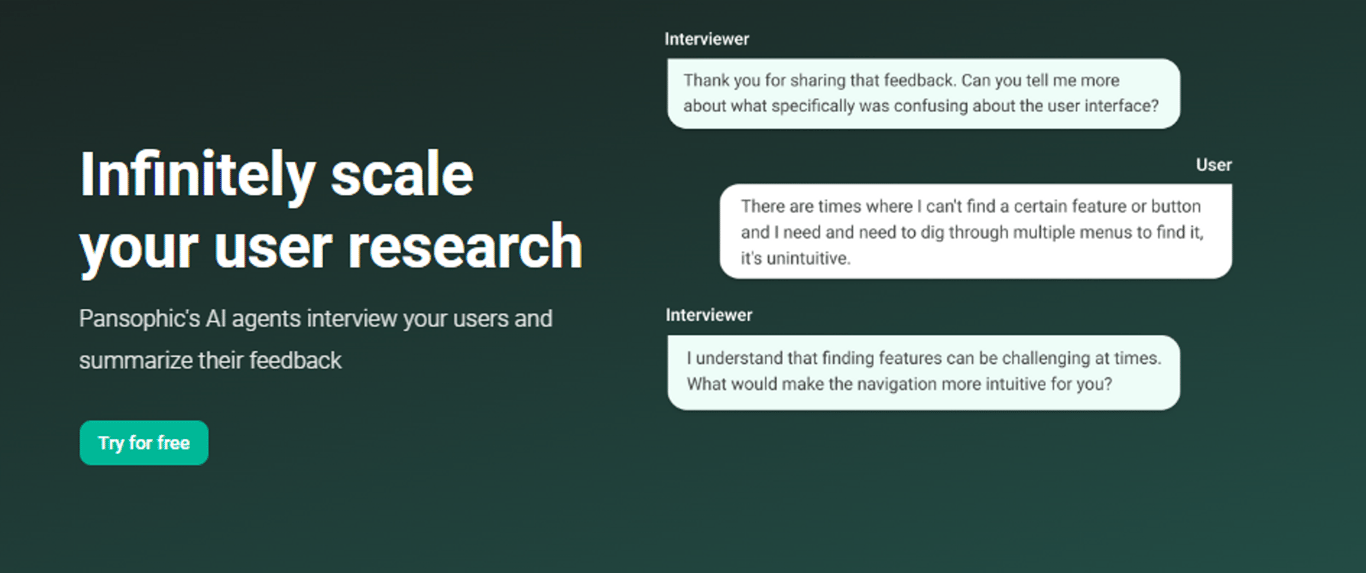 Infinitely scale your user research

Pansophic's AI agents interview your users and summarize their feedback

Try for free

Interviewer

Thank you for sharing that feedback. Can you tell me more about what specifically was confusing about the user interface?

User

There are times where I can't find a certain feature or button and I need and need to dig through multiple menus to find it, it's unintuitive.

Interviewer

I understand that finding features can be challenging at times. What would make the navigation more intuitive for you?